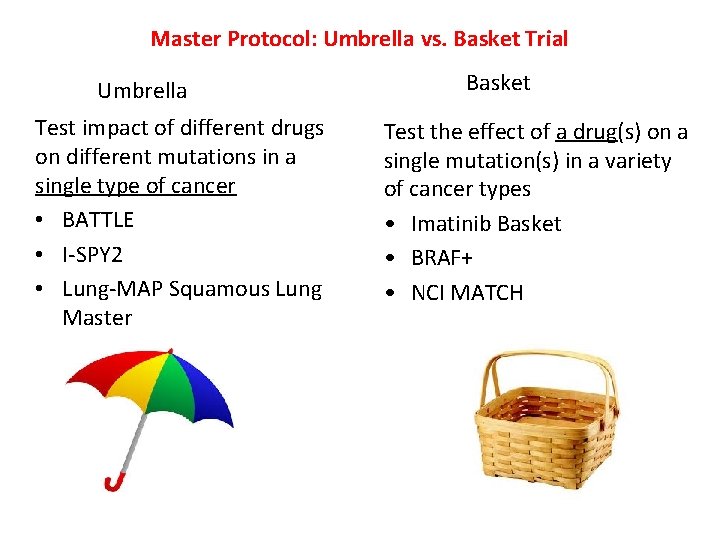 Master Protocol: Umbrella vs. Basket Trial

Umbrella

Test impact of different drugs on different mutations in a single type of cancer

• BATTLE
• I-SPY2
• Lung-MAP Squamous Lung Master

Basket

Test the effect of a drug(s) on a single mutation(s) in a variety of cancer types

• Imatinib Basket
• BRAF+
• NCI MATCH